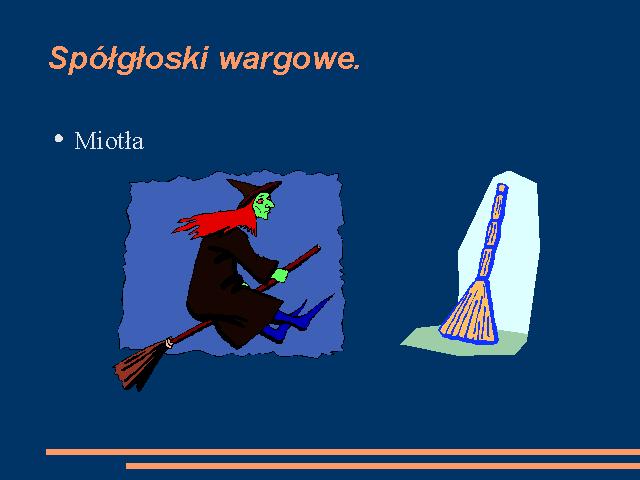 Spółgłoski wargowe.

• Miotła